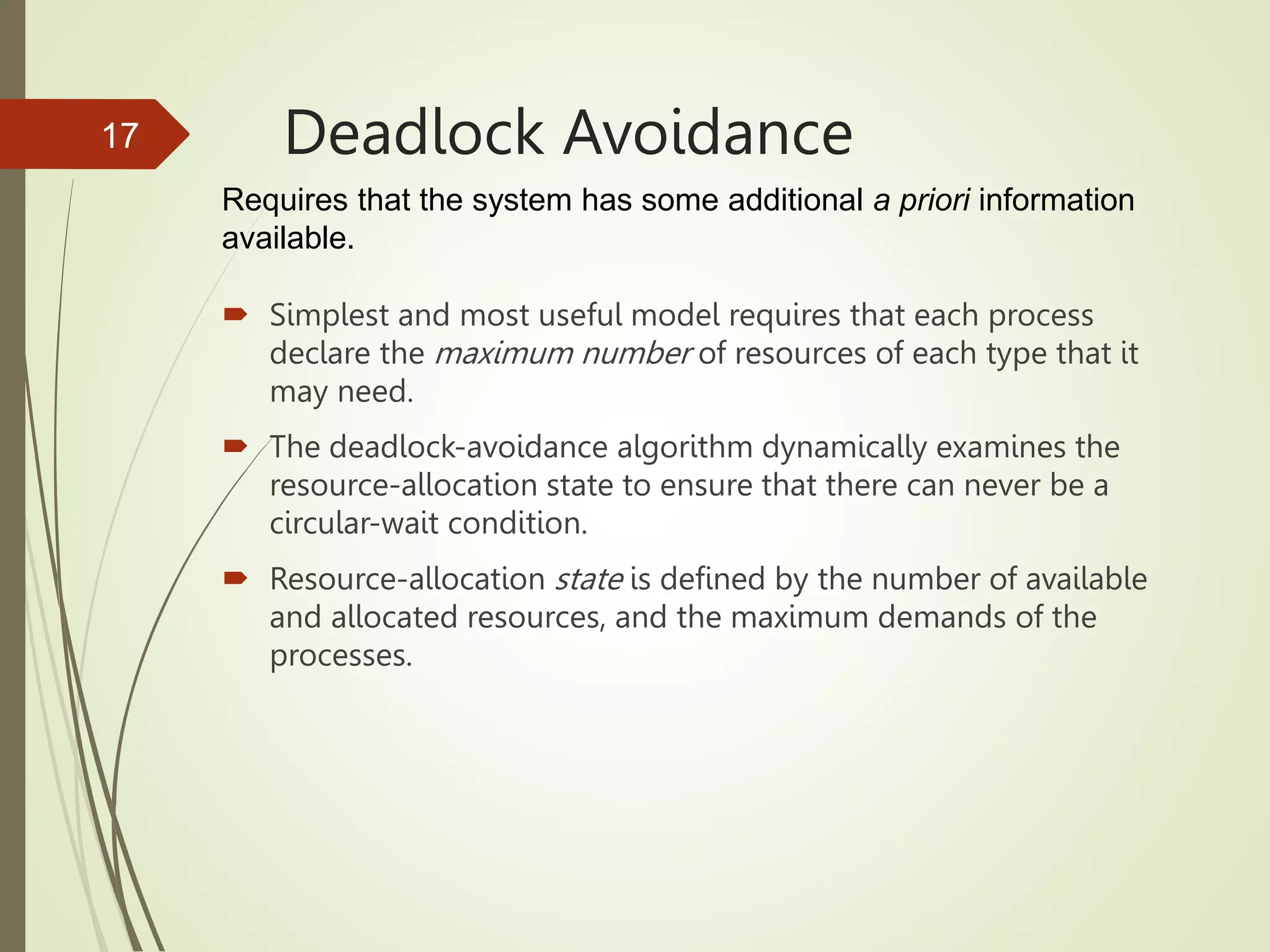 17

Deadlock Avoidance

Requires that the system has some additional a priori information available.

Simplest and most useful model requires that each process declare the maximum number of resources of each type that it may need.

The deadlock-avoidance algorithm dynamically examines the resource-allocation state to ensure that there can never be a circular-wait condition.

Resource-allocation state is defined by the number of available and allocated resources, and the maximum demands of the processes.